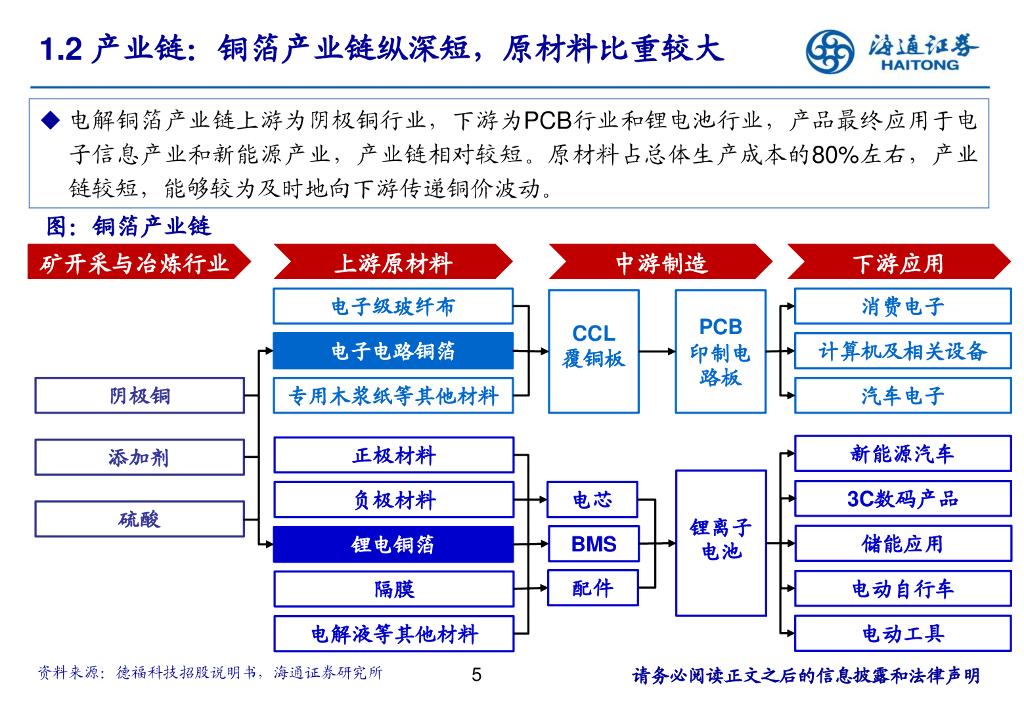 1.2 产业链：铜箔产业链纵深短，原材料比重较大

海通证券 HAITONG

◆ 电解铜箔产业链上游为阴极铜行业，下游为PCB行业和锂电池行业，产品最终应用于电子信息产业和新能源产业，产业链相对较短。原材料占总体生产成本的80%左右，产业链较短，能够较为及时地向下游传递铜价波动。

图：铜箔产业链

矿开采与冶炼行业

上游原材料

中游制造

下游应用

阴极铜

添加剂

硫酸

电子级玻纤布

电子电路铜箔

专用木浆纸等其他材料

正极材料

负极材料

锂电铜箔

隔膜

电解液等其他材料

CCL 覆铜板

PCB 印制电路板

电芯

BMS

配件

锂离子电池

消费电子

计算机及相关设备

汽车电子

新能源汽车

3C数码产品

储能应用

电动自行车

电动工具

资料来源：德福科技招股说明书，海通证券研究所

5

请务必阅读正文之后的信息披露和法律声明